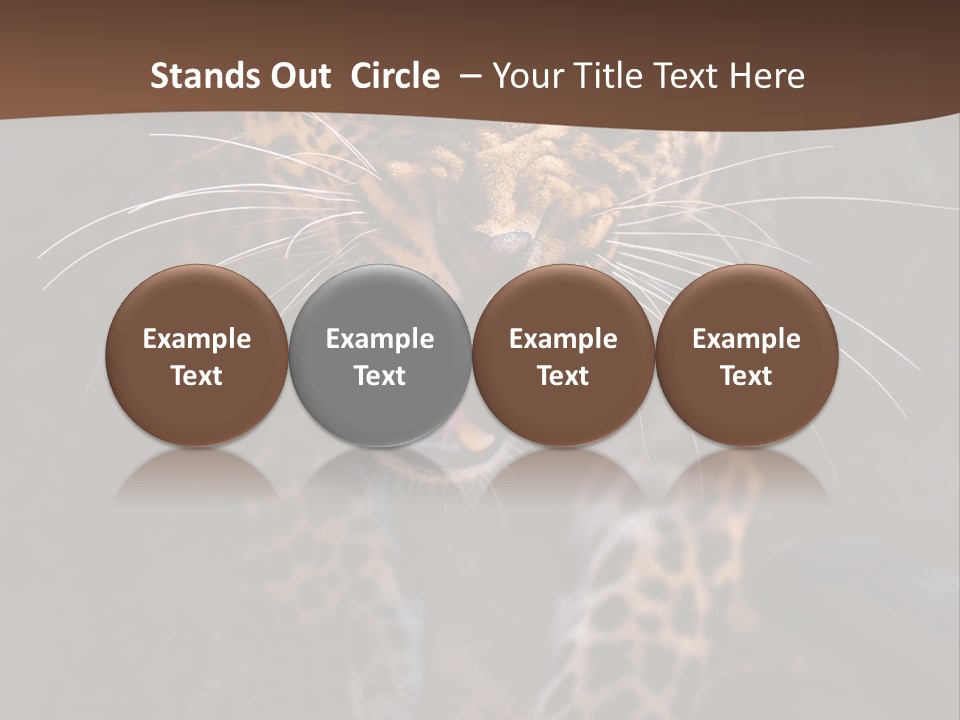 Stands Out Circle – Your Title Text Here

Example Text

Example Text

Example Text

Example Text